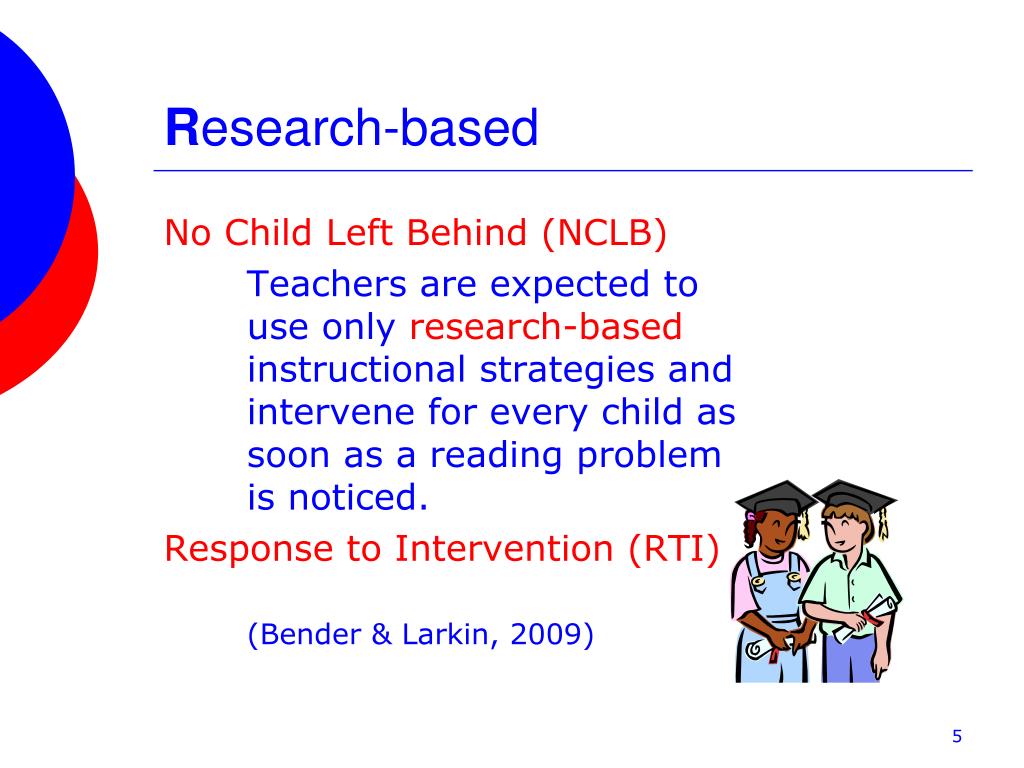 Research-based

No Child Left Behind (NCLB)

Teachers are expected to use only research-based instructional strategies and intervene for every child as soon as a reading problem is noticed.

Response to Intervention (RTI)

(Bender & Larkin, 2009)

5